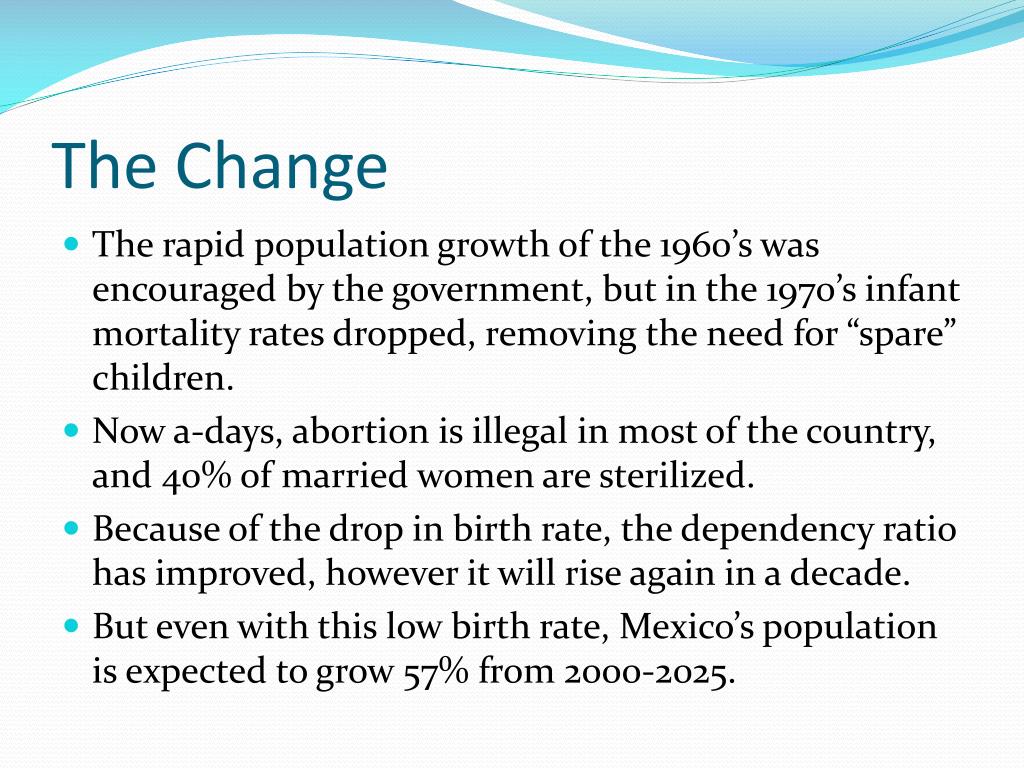 The Change

- The rapid population growth of the 1960’s was encouraged by the government, but in the 1970’s infant mortality rates dropped, removing the need for “spare” children.
- Now a-days, abortion is illegal in most of the country, and 40% of married women are sterilized.
- Because of the drop in birth rate, the dependency ratio has improved, however it will rise again in a decade.
- But even with this low birth rate, Mexico’s population is expected to grow 57% from 2000-2025.